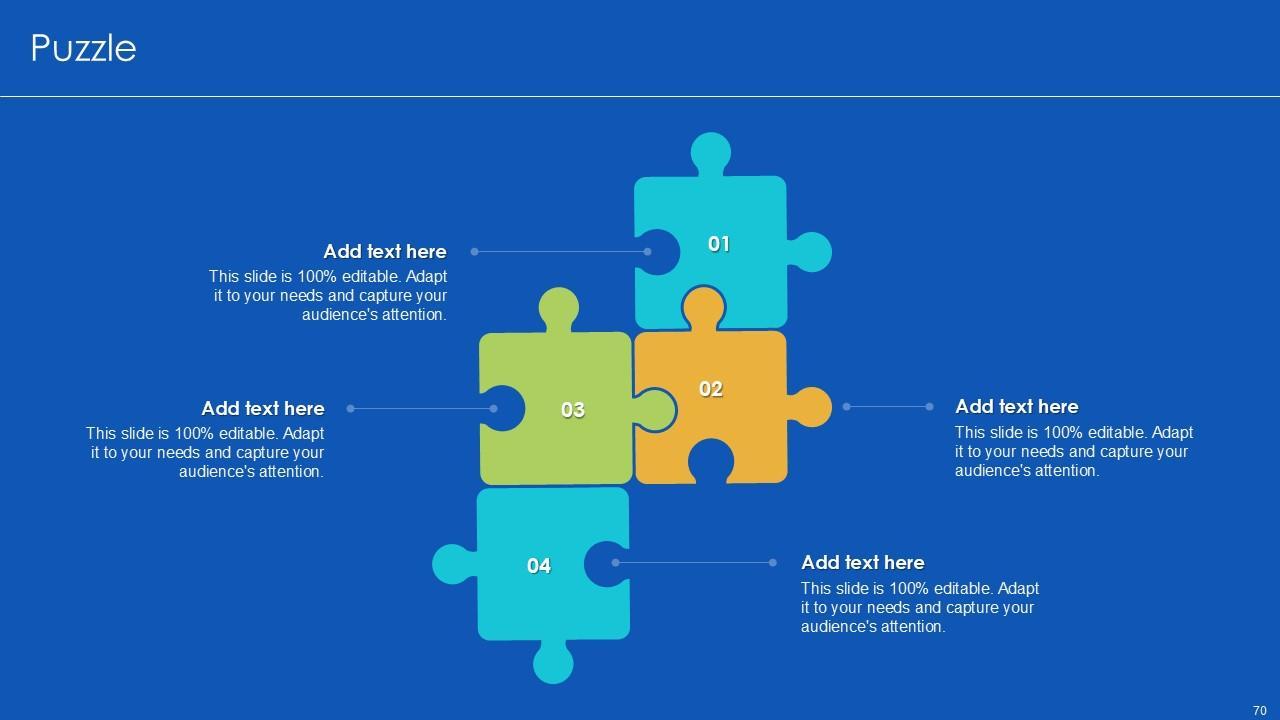 Puzzle

Add text here
This slide is 100% editable. Adapt it to your needs and capture your audience's attention.

01

Add text here
This slide is 100% editable. Adapt it to your needs and capture your audience's attention.

03

02

Add text here
This slide is 100% editable. Adapt it to your needs and capture your audience's attention.

04

Add text here
This slide is 100% editable. Adapt it to your needs and capture your audience's attention.

70